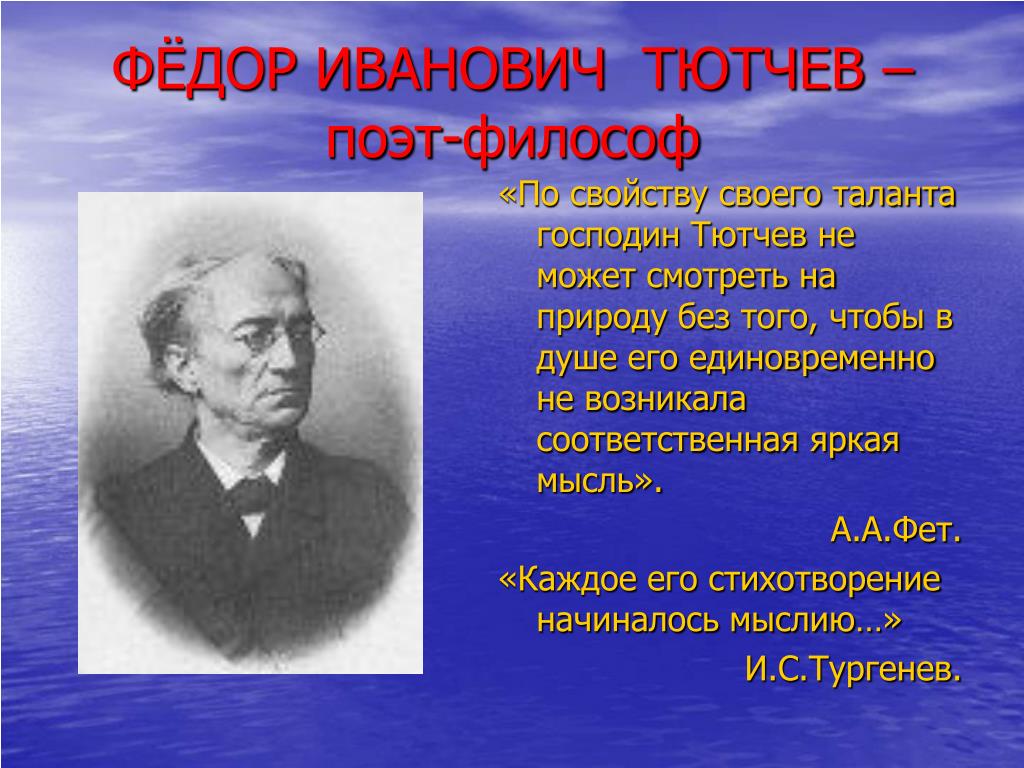 ФЁДОР ИВАНОВИЧ ТЮТЧЕВ – поэт-философ

«По свойству своего таланта господин Тютчев не может смотреть на природу без того, чтобы в душе его единовременно не возникала соответственная яркая мысль».

А.А.Фет.

«Каждое его стихотворение начиналось мыслию…»

И.С.Тургенев.